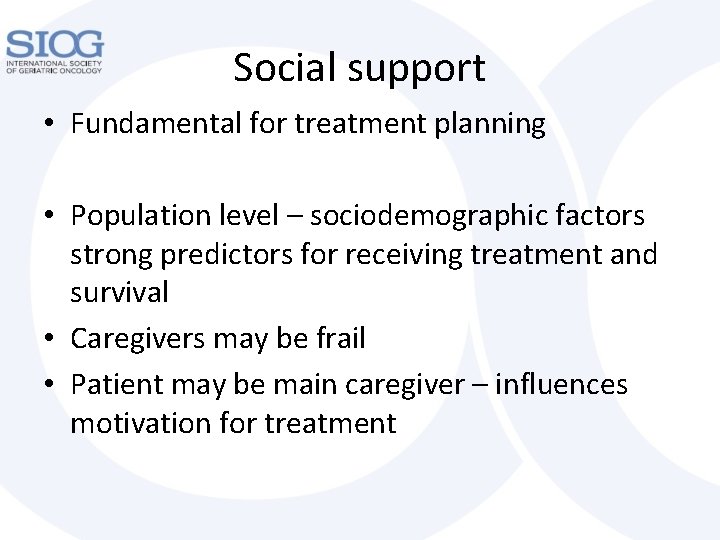 SIOG
INTERNATIONAL SOCIETY OF GERIATRIC ONCOLOGY

Social support

• Fundamental for treatment planning

• Population level – sociodemographic factors strong predictors for receiving treatment and survival
• Caregivers may be frail
• Patient may be main caregiver – influences motivation for treatment